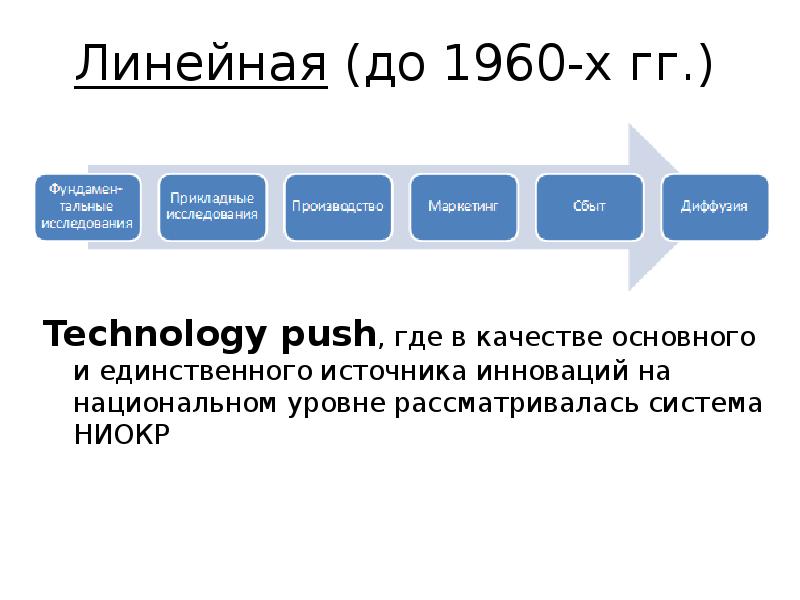 Линейная (до 1960-х гг.)

Фундаментальные исследования

Прикладные исследования

Производство

Маркетинг

Сбыт

Диффузия

Technology push, где в качестве основного и единственного источника инноваций на национальном уровне рассматривалась система НИОКР